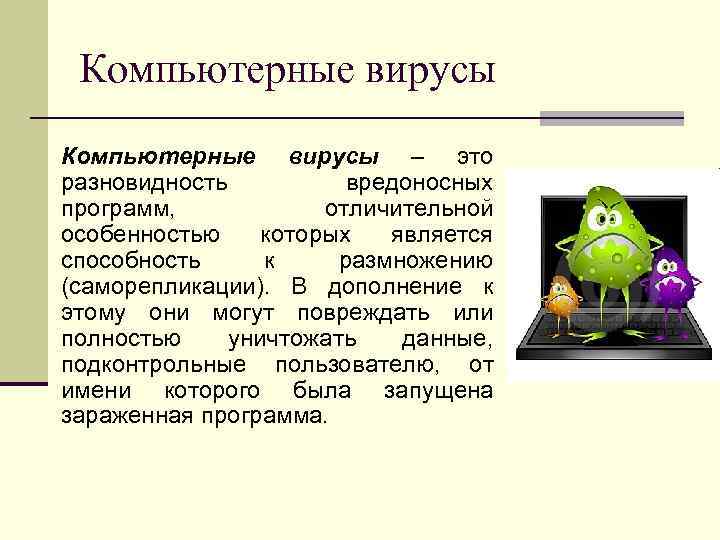 Компьютерные вирусы

Компьютерные вирусы – это разновидность вредоносных программ, отличительной особенностью которых является способность к размножению (саморепликации). В дополнение к этому они могут повреждать или полностью уничтожать данные, подконтрольные пользователю, от имени которого была запущена зараженная программа.